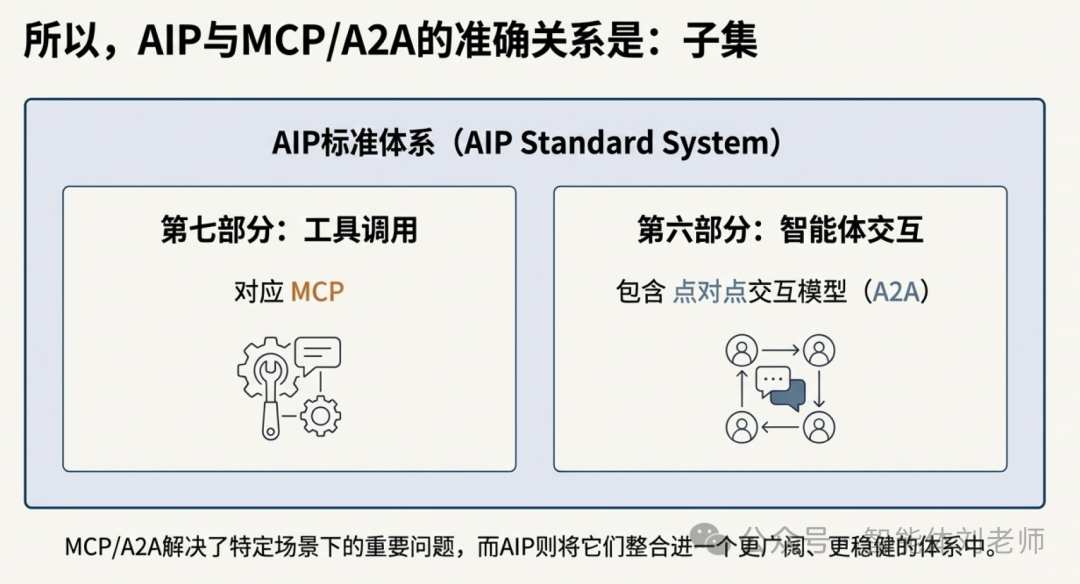 所以，AIP与MCP/A2A的准确关系是：子集

AIP标准体系（AIP Standard System）

第七部分：工具调用

对应 MCP

第六部分：智能体交互

包含 点对点交互模型（A2A）

MCP/A2A解决了特定场景下的重要问题，而AIP则将它们整合进一个更广阔、更稳健的体系中。

公众号 · 智能体刘老师